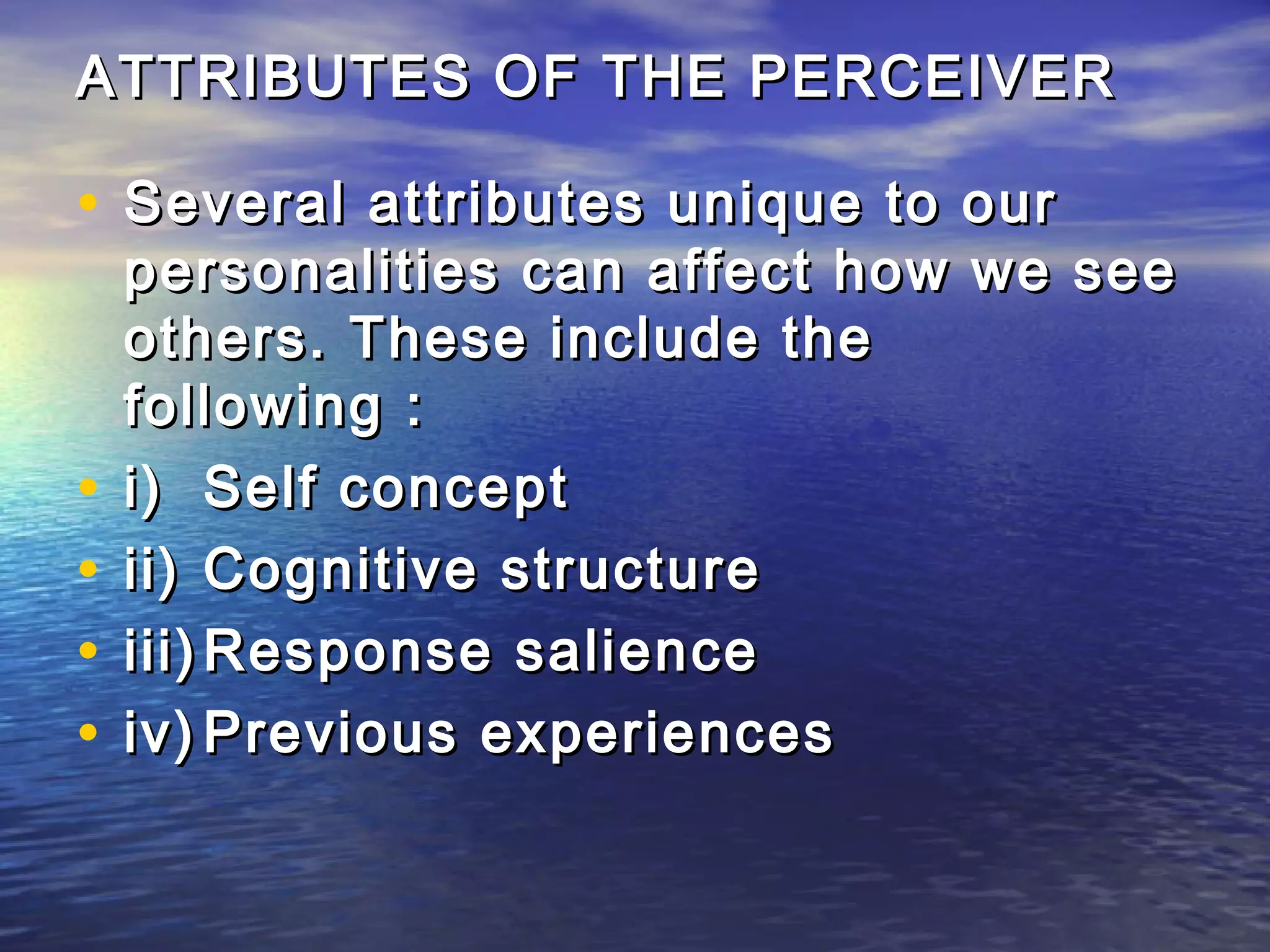 ATTRIBUTES OF THE PERCEIVER

• Several attributes unique to our personalities can affect how we see others. These include the following :
• i) Self concept
• ii) Cognitive structure
• iii) Response salience
• iv) Previous experiences